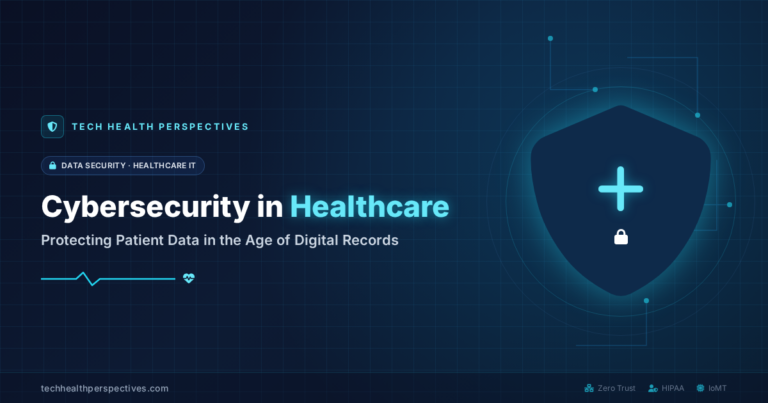 TECH HEALTH PERSPECTIVES

DATA SECURITY · HEALTHCARE IT

Cybersecurity in Healthcare

Protecting Patient Data in the Age of Digital Records

techhealthperspectives.com

Zero Trust HIPAA IoMT